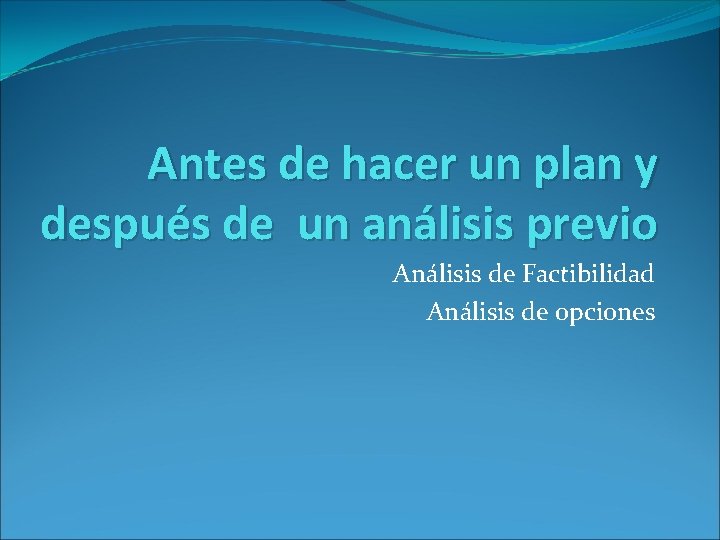 Antes de hacer un plan y después de un análisis previo

Análisis de Factibilidad
Análisis de opciones